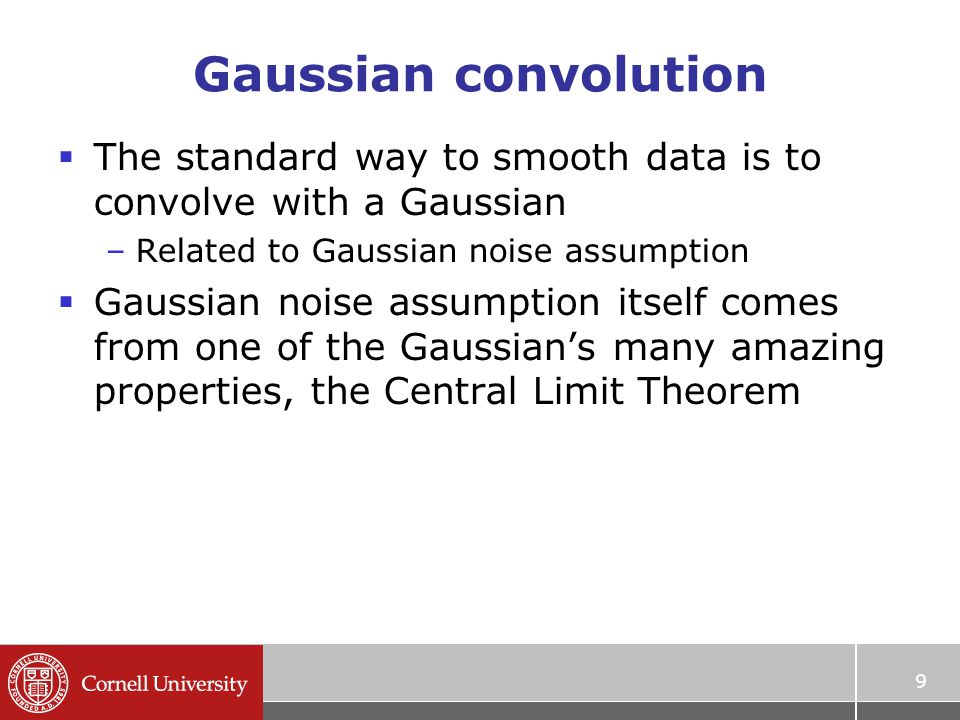 Gaussian convolution

▪ The standard way to smooth data is to convolve with a Gaussian
– Related to Gaussian noise assumption

▪ Gaussian noise assumption itself comes from one of the Gaussian's many amazing properties, the Central Limit Theorem

CORNELL UNIVERSITY FOUNDED A.D. 1865

Cornell University

9